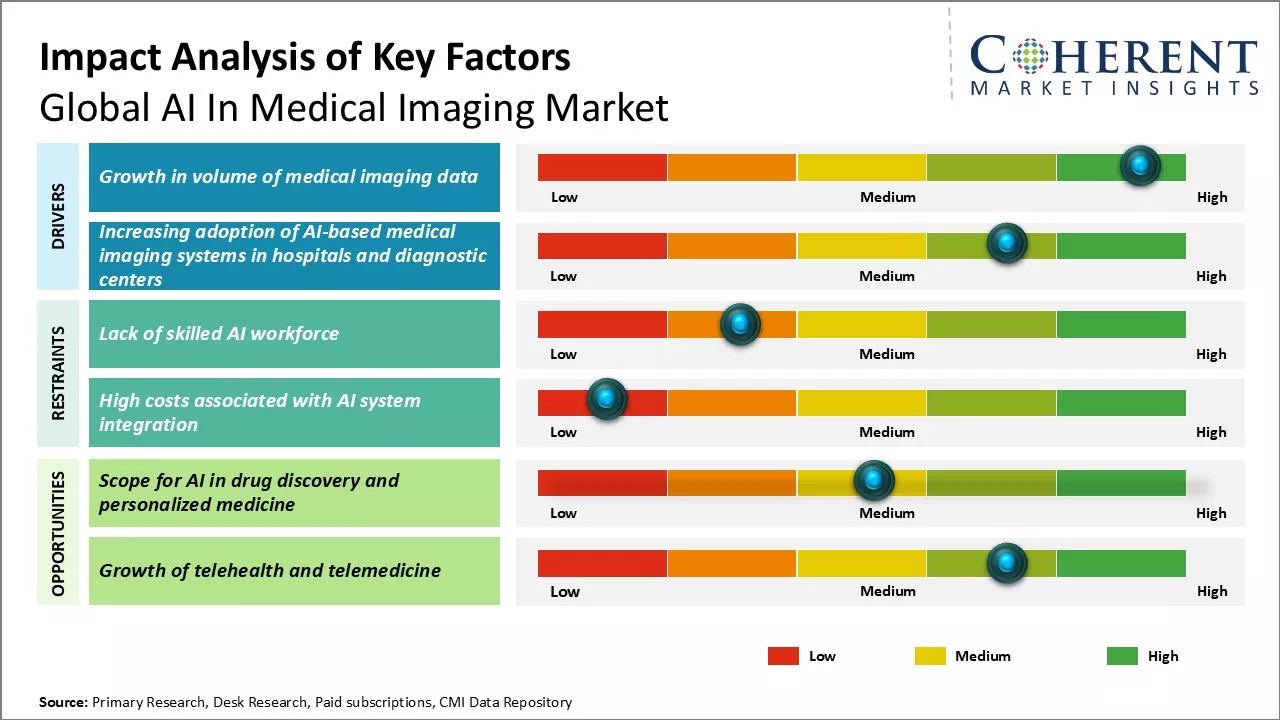 Impact Analysis of Key Factors
Global AI In Medical Imaging Market

COHERENT
MARKET INSIGHTS

DRIVERS

Growth in volume of medical imaging data

Low Medium High

Increasing adoption of AI-based medical imaging systems in hospitals and diagnostic centers

Low Medium High

RESTRAINTS

Lack of skilled AI workforce

Low Medium High

High costs associated with AI system integration

Low Medium High

OPPORTUNITIES

Scope for AI in drug discovery and personalized medicine

Low Medium High

Growth of telehealth and telemedicine

Low Medium High

Low Medium High

Source: Primary Research, Desk Research, Paid subscriptions, CMI Data Repository